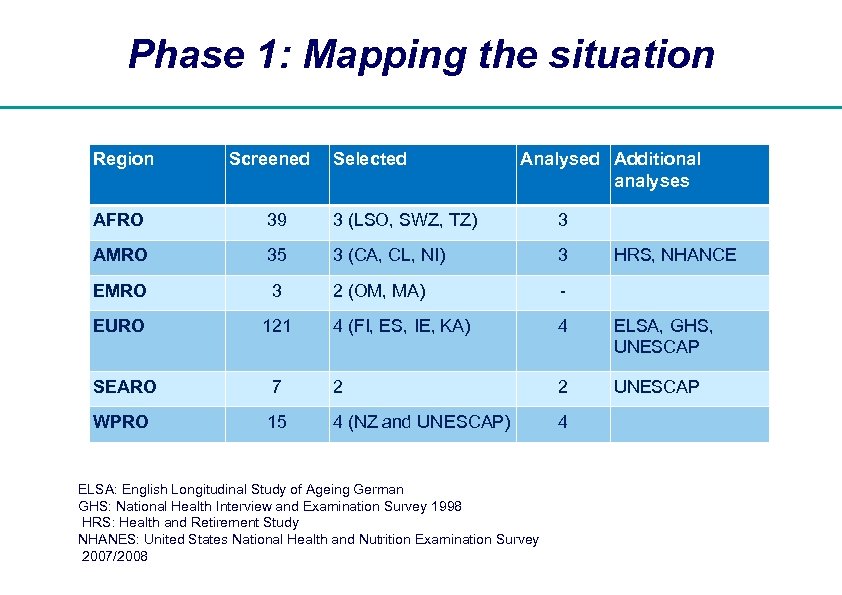 Phase 1: Mapping the situation

| Region | Screened | Selected | Analysed | Additional analyses |
|---|---|---|---|---|
| AFRO | 39 | 3 (LSO, SWZ, TZ) | 3 | |
| AMRO | 35 | 3 (CA, CL, NI) | 3 | HRS, NHANCE |
| EMRO | 3 | 2 (OM, MA) | - | |
| EURO | 121 | 4 (FI, ES, IE, KA) | 4 | ELSA, GHS, UNESCAP |
| SEARO | 7 | 2 | 2 | UNESCAP |
| WPRO | 15 | 4 (NZ and UNESCAP) | 4 | |

ELSA: English Longitudinal Study of Ageing German
GHS: National Health Interview and Examination Survey 1998
HRS: Health and Retirement Study
NHANES: United States National Health and Nutrition Examination Survey 2007/2008